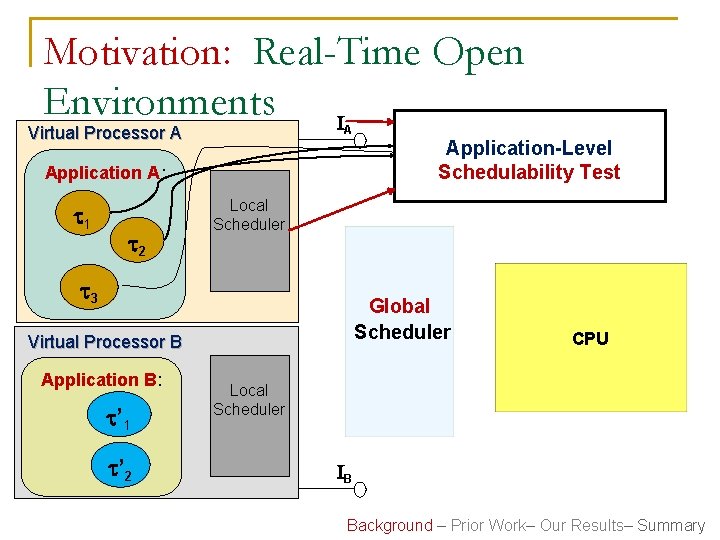 Motivation: Real-Time Open Environments

Virtual Processor A

Application A:

$\tau_1$

$\tau_2$

$\tau_3$

Local Scheduler

$I_A$

Application-Level Schedulability Test

Global Scheduler

CPU

Virtual Processor B

Application B:

$\tau'_1$

$\tau'_2$

Local Scheduler

$I_B$

Background – Prior Work– Our Results– Summary